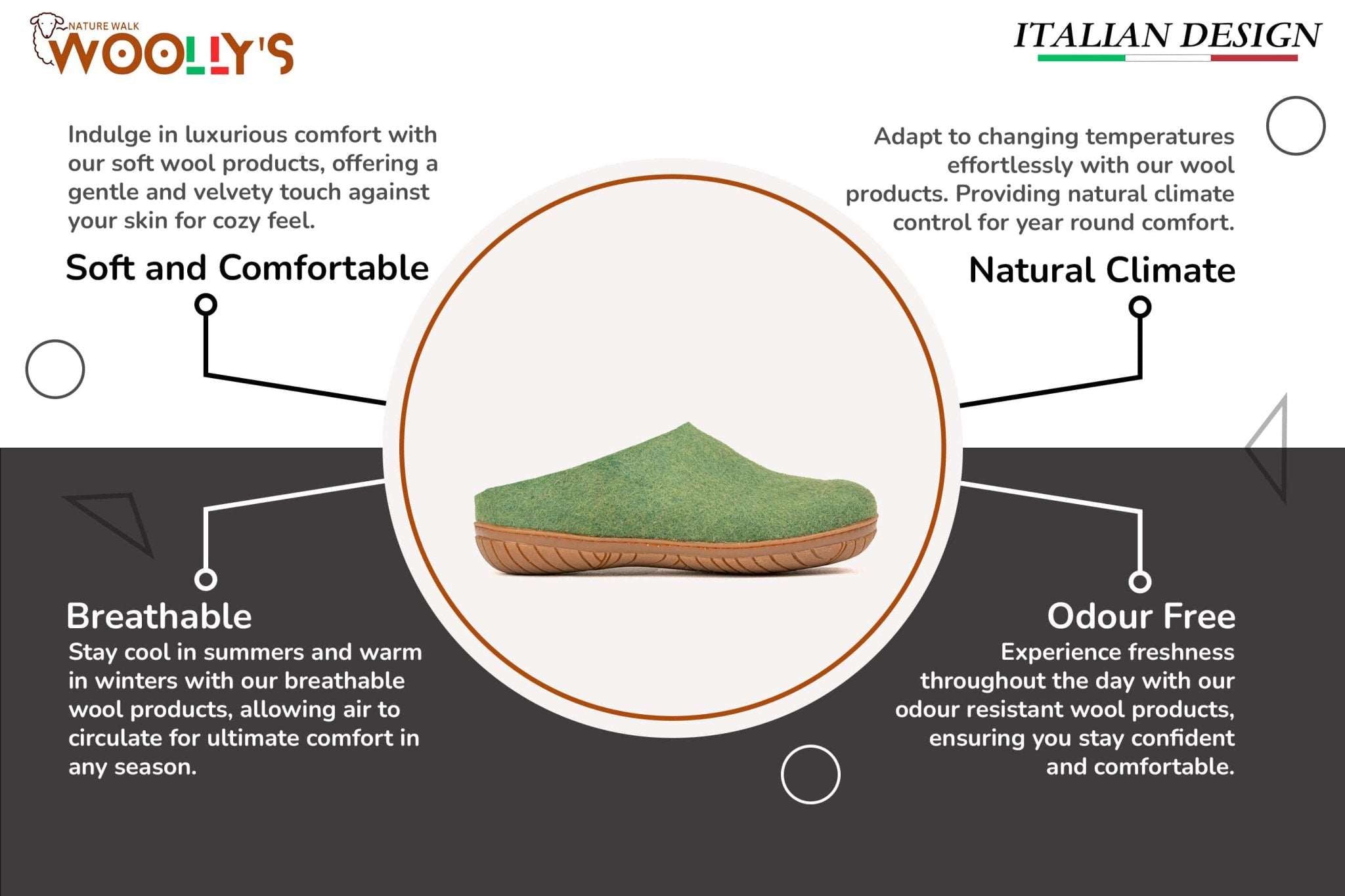 NATURE WALK
WOOLLY'S

ITALIAN DESIGN

Indulge in luxurious comfort with our soft wool products, offering a gentle and velvety touch against your skin for cozy feel.

Soft and Comfortable

Adapt to changing temperatures effortlessly with our wool products. Providing natural climate control for year round comfort.

Natural Climate

Breathable

Stay cool in summers and warm in winters with our breathable wool products, allowing air to circulate for ultimate comfort in any season.

Odour Free

Experience freshness throughout the day with our odour resistant wool products, ensuring you stay confident and comfortable.